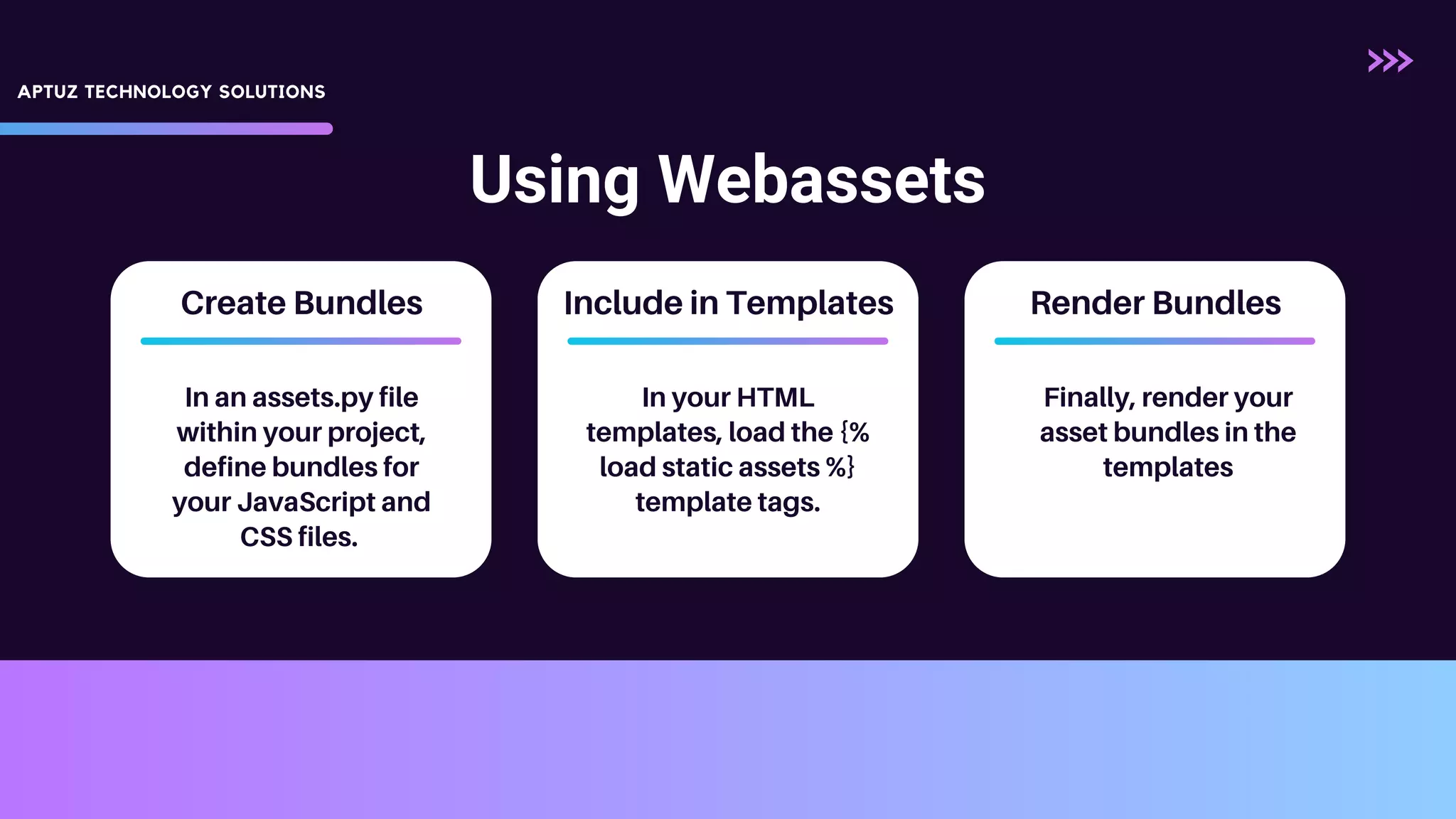 APTUZ TECHNOLOGY SOLUTIONS

Using Webassets

Create Bundles

In an assets.py file within your project, define bundles for your JavaScript and CSS files.

Include in Templates

In your HTML templates, load the {% load static assets %} template tags.

Render Bundles

Finally, render your asset bundles in the templates